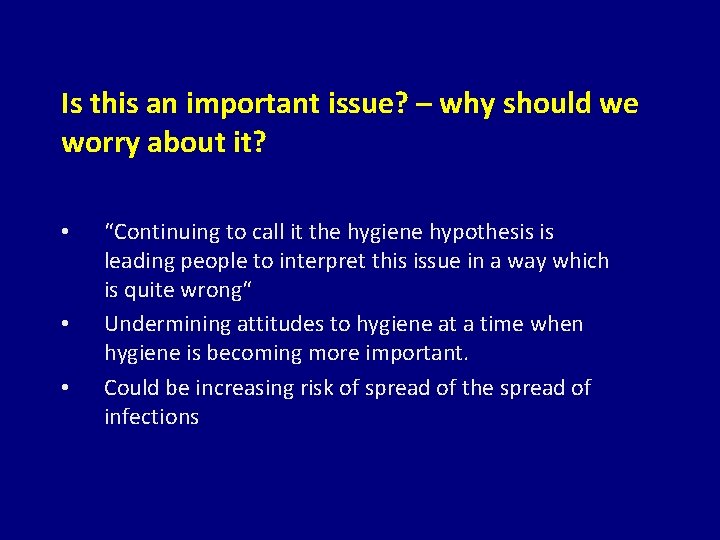 Is this an important issue? – why should we worry about it?

• “Continuing to call it the hygiene hypothesis is leading people to interpret this issue in a way which is quite wrong“

• Undermining attitudes to hygiene at a time when hygiene is becoming more important.

• Could be increasing risk of spread of the spread of infections